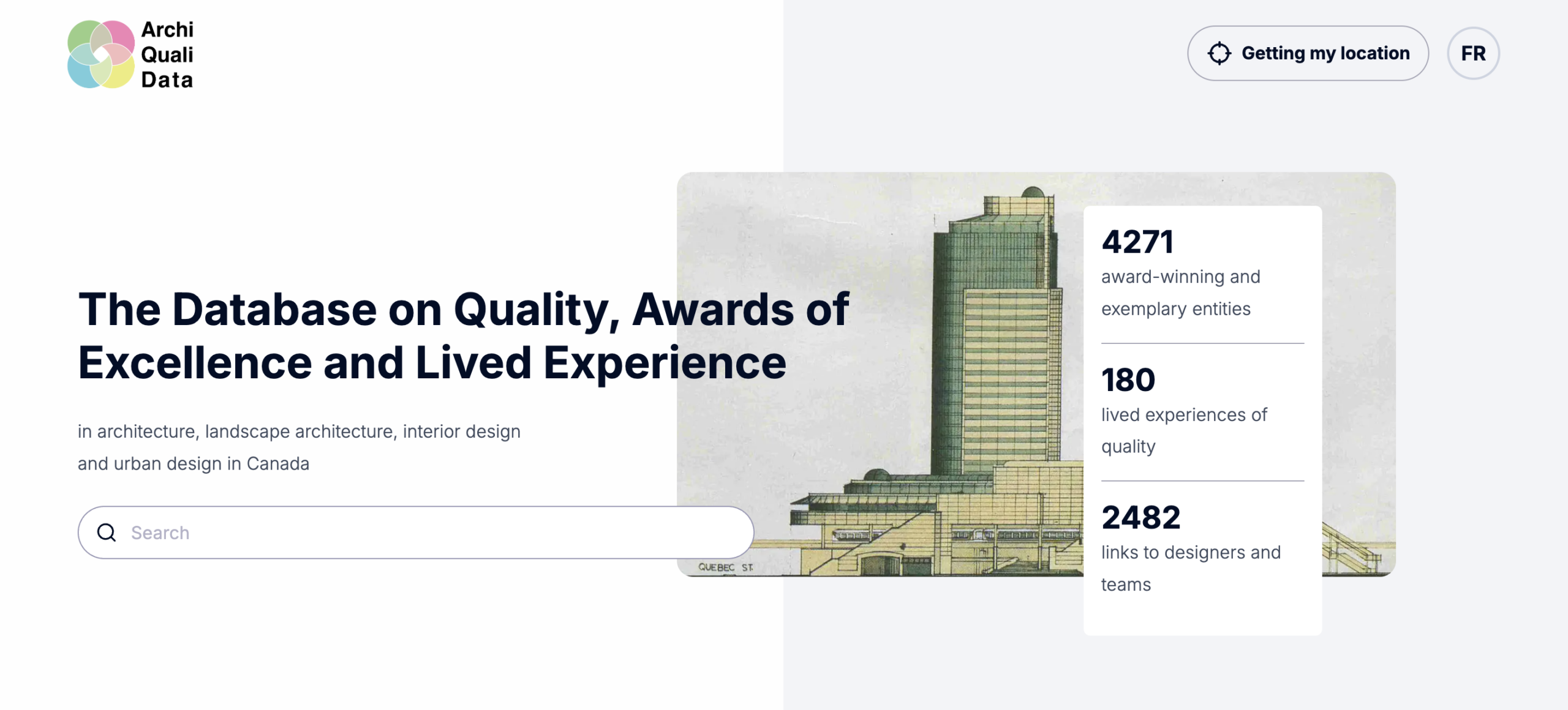 Archi
Quali
Data

Getting my location

FR

The Database on Quality, Awards of Excellence and Lived Experience

in architecture, landscape architecture, interior design and urban design in Canada

Search

QUEBEC ST.

4271
award-winning and exemplary entities

180
lived experiences of quality

2482
links to designers and teams